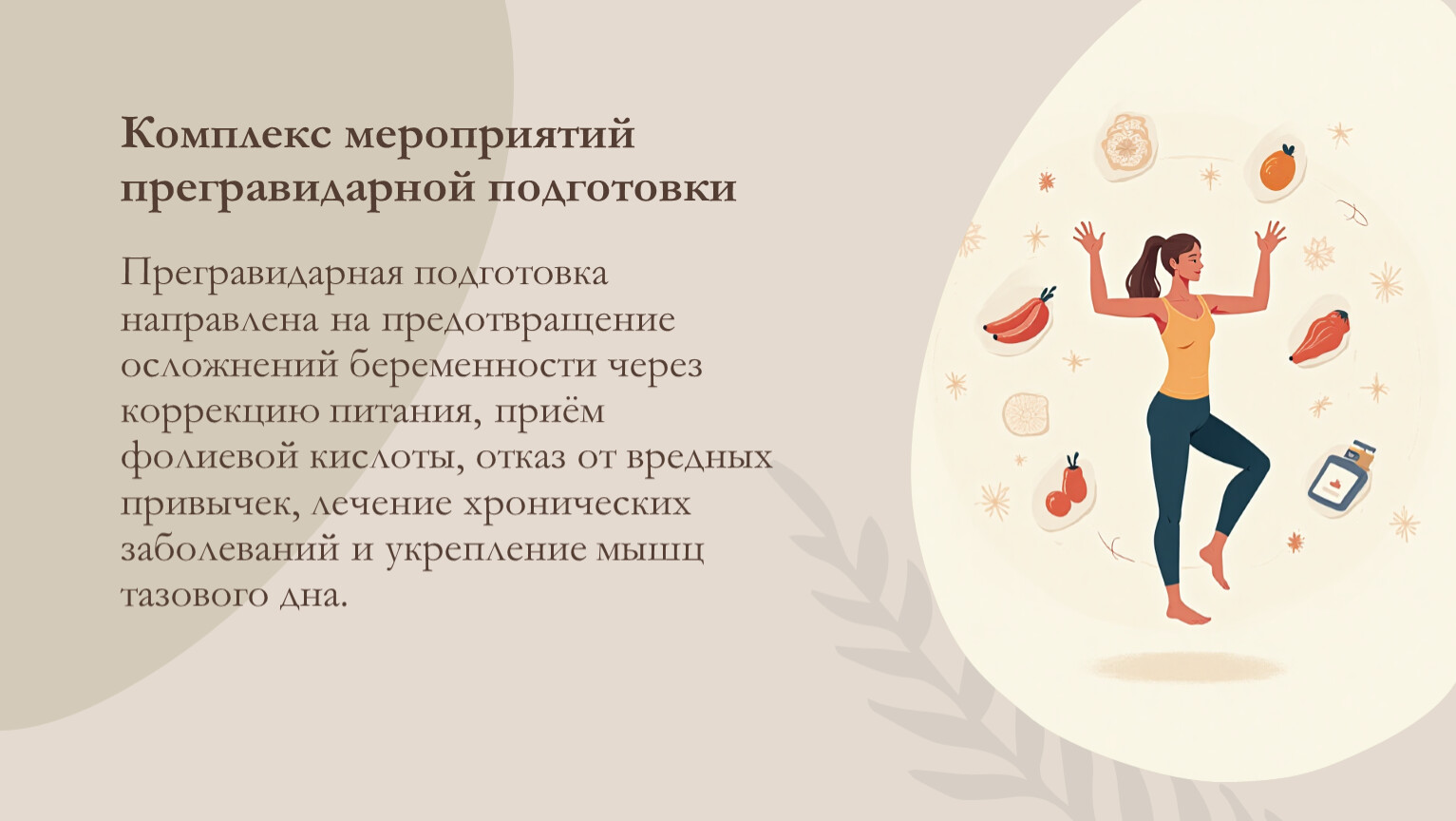 Комплекс мероприятий прегравидарной подготовки

Прегравидарная подготовка направлена на предотвращение осложнений беременности через коррекцию питания, приём фолиевой кислоты, отказ от вредных привычек, лечение хронических заболеваний и укрепление мышц тазового дна.